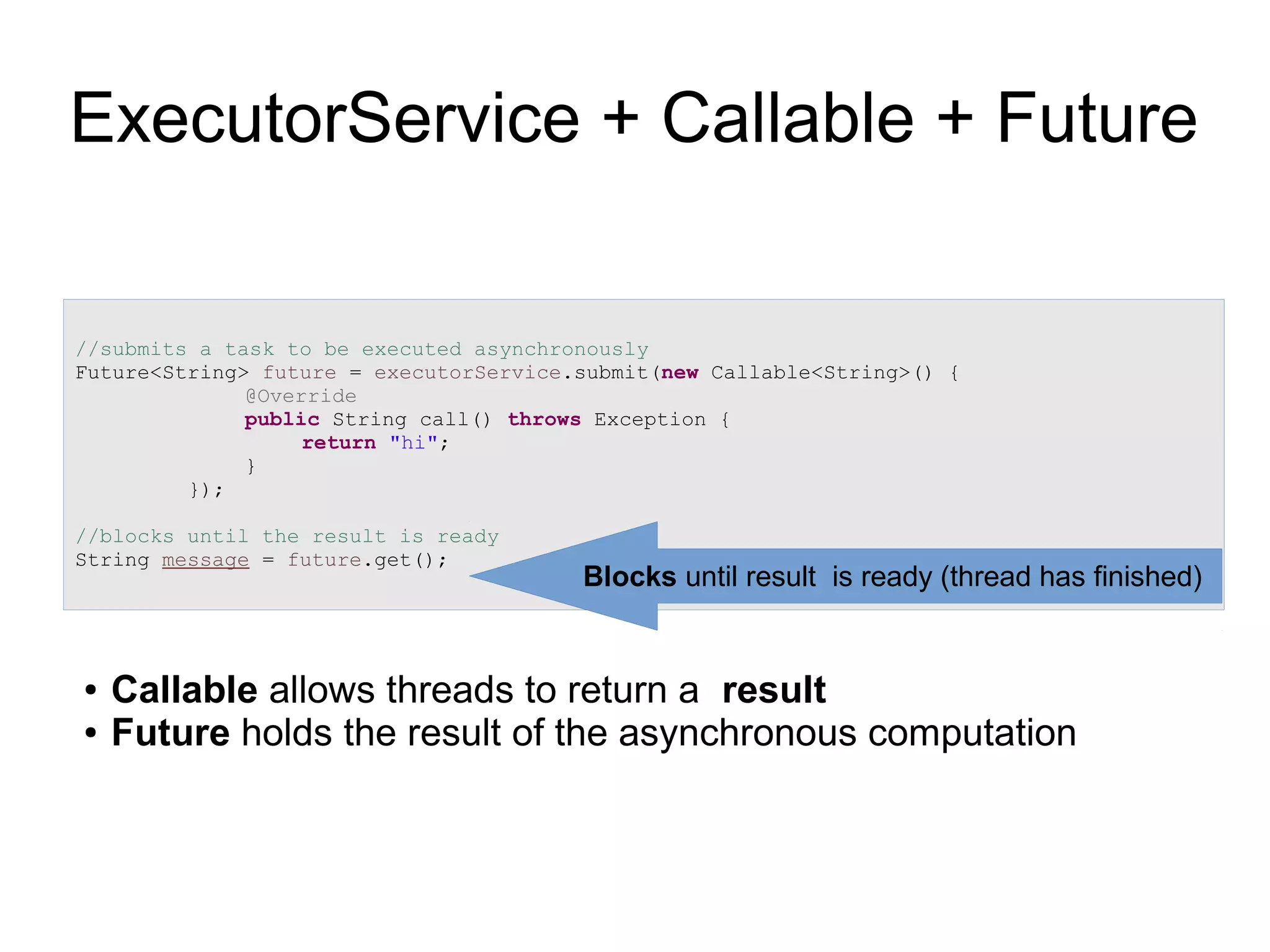 ExecutorService + Callable + Future

//submits a task to be executed asynchronously
Future<String> future = executorService.submit(new Callable<String>() {
@Override
public String call() throws Exception {
return "hi";
}
});

//blocks until the result is ready
String message = future.get();

Blocks until result is ready (thread has finished)

• Callable allows threads to return a result
• Future holds the result of the asynchronous computation